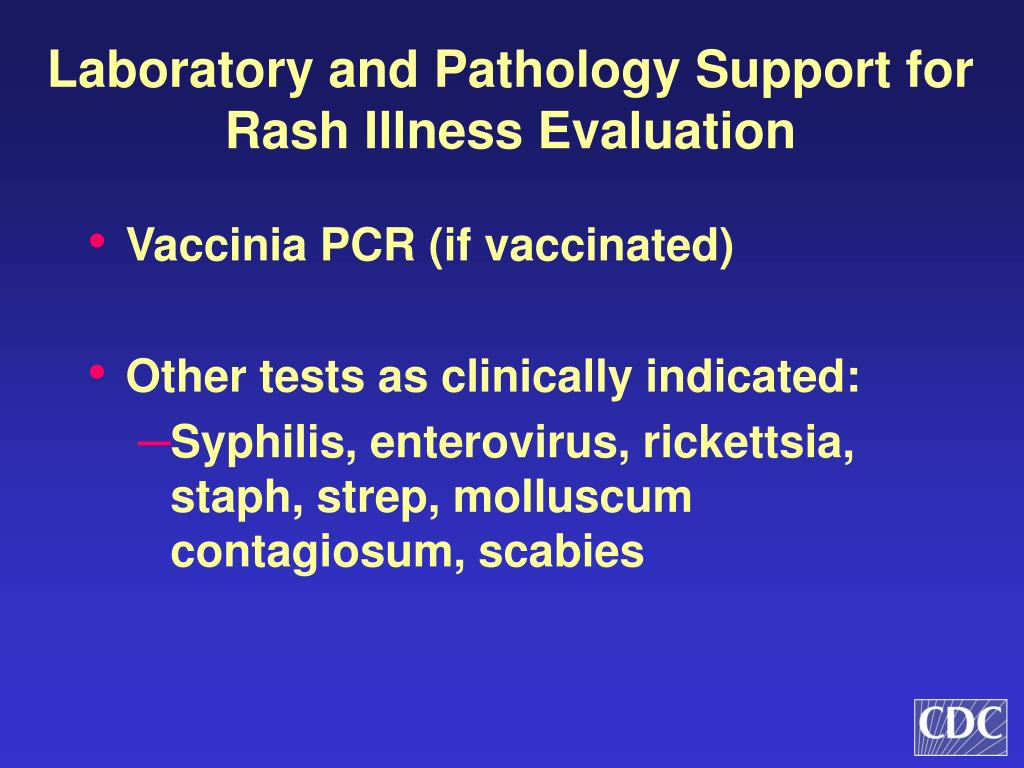 Laboratory and Pathology Support for Rash Illness Evaluation

• Vaccinia PCR (if vaccinated)

• Other tests as clinically indicated:
– Syphilis, enterovirus, rickettsia, staph, strep, molluscum contagiosum, scabies

CDC